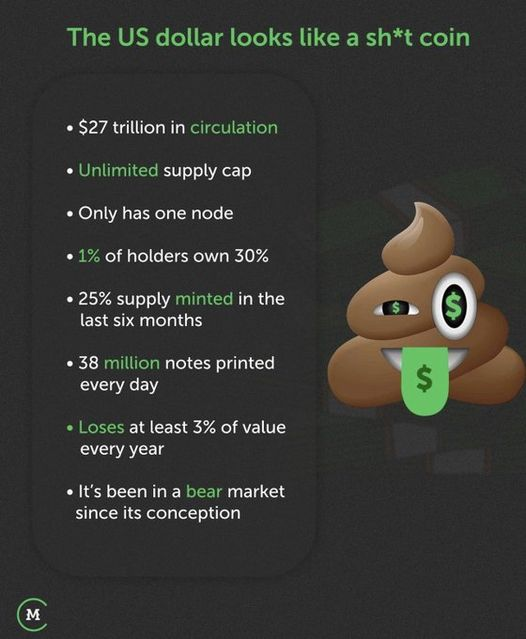 The US dollar looks like a sh*t coin

• $27 trillion in circulation

• Unlimited supply cap

• Only has one node

• 1% of holders own 30%

• 25% supply minted in the last six months

• 38 million notes printed every day

• Loses at least 3% of value every year

• It's been in a bear market since its conception

$
$
$

M